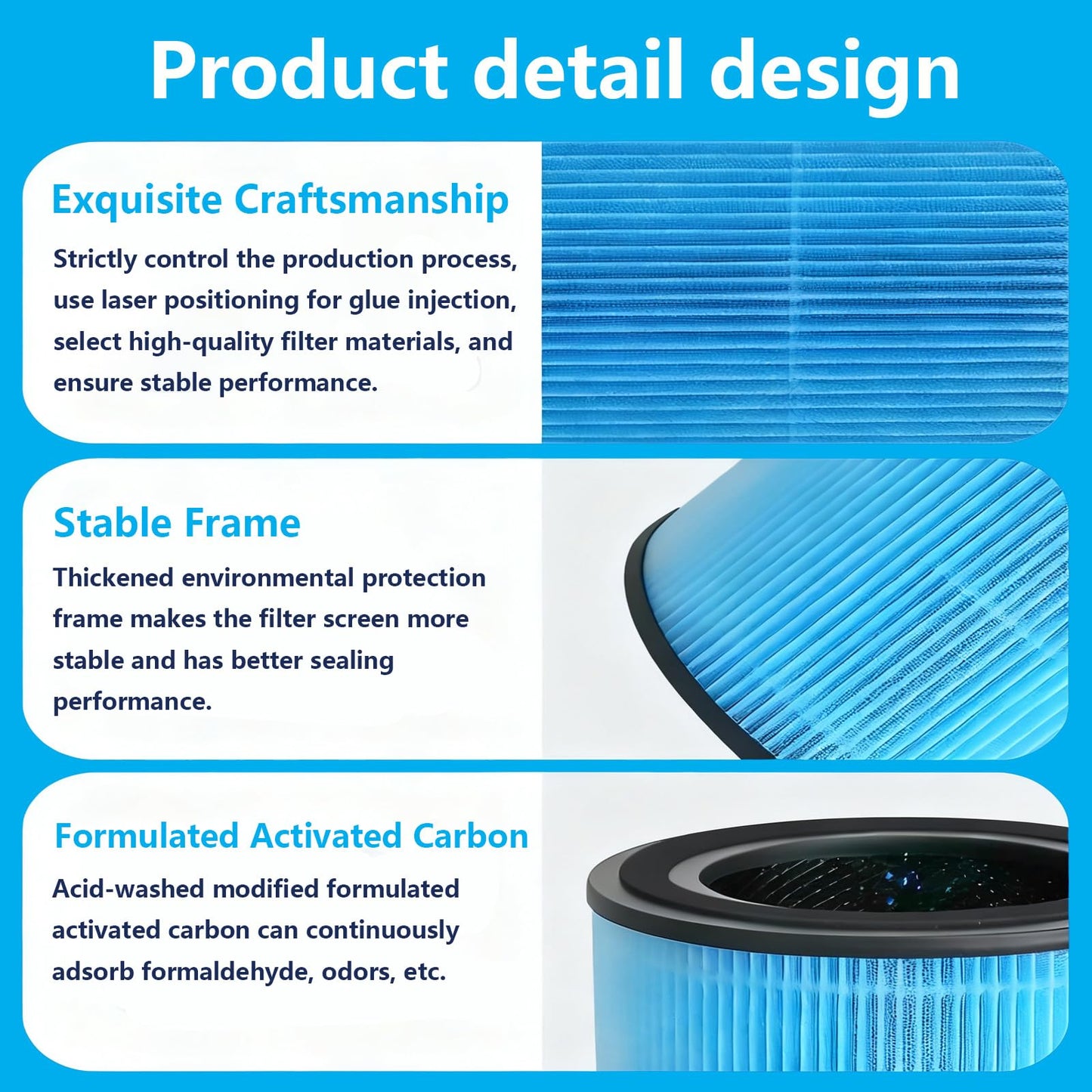 Product detail design

Exquisite Craftsmanship

Strictly control the production process, use laser positioning for glue injection, select high-quality filter materials, and ensure stable performance.

Stable Frame

Thickened environmental protection frame makes the filter screen more stable and has better sealing performance.

Formulated Activated Carbon

Acid-washed modified formulated activated carbon can continuously adsorb formaldehyde, odors, etc.